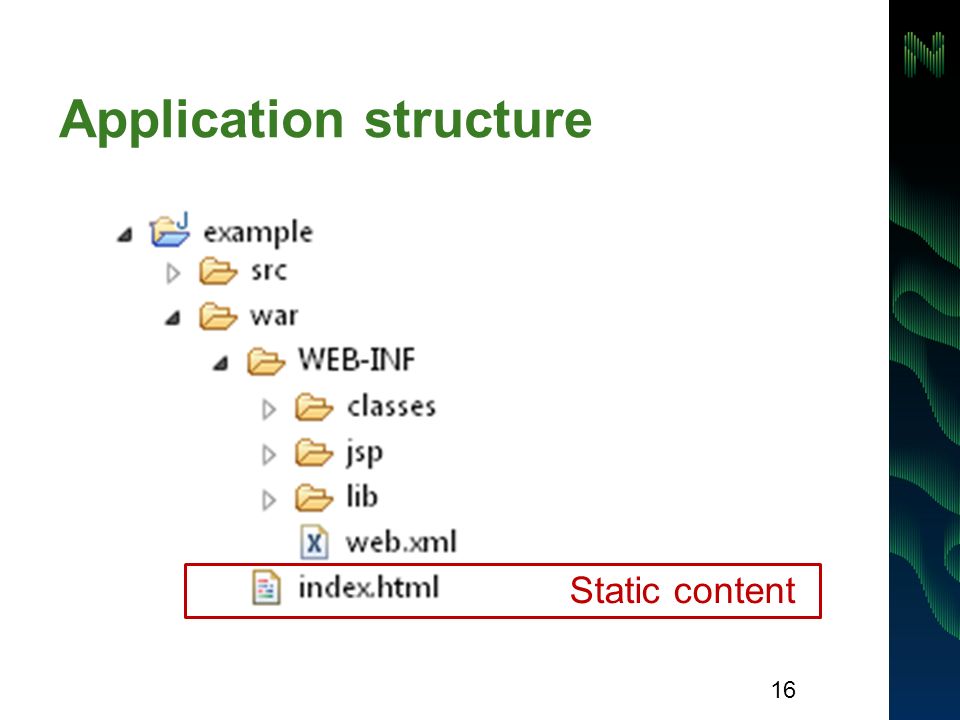 Application structure

example
src
war
WEB-INF
classes
jsp
lib
web.xml
index.html

Static content

16